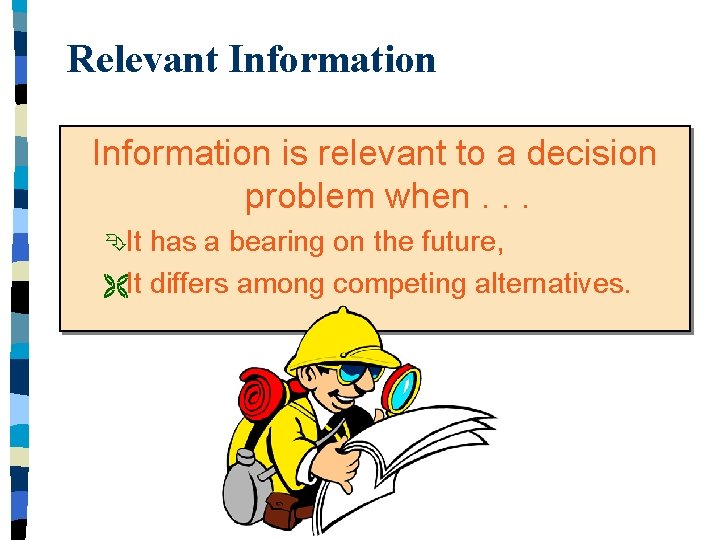 Relevant Information

Information is relevant to a decision problem when . . .

It has a bearing on the future,

It differs among competing alternatives.